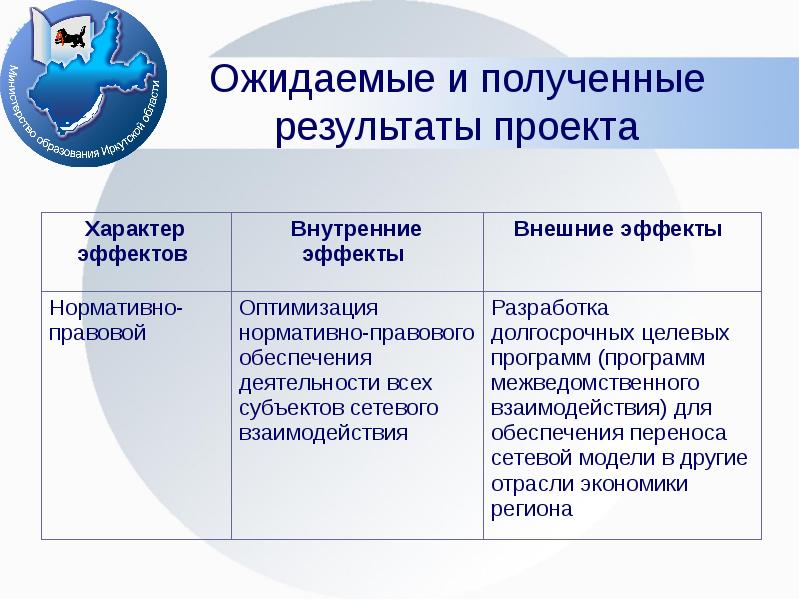 Министерство образования Иркутской области

Ожидаемые и полученные результаты проекта

| Характер эффектов | Внутренние эффекты | Внешние эффекты |
|---|---|---|
| Нормативно-правовой | Оптимизация нормативно-правового обеспечения деятельности всех субъектов сетевого взаимодействия | Разработка долгосрочных целевых программ (программ межведомственного взаимодействия) для обеспечения переноса сетевой модели в другие отрасли экономики региона |